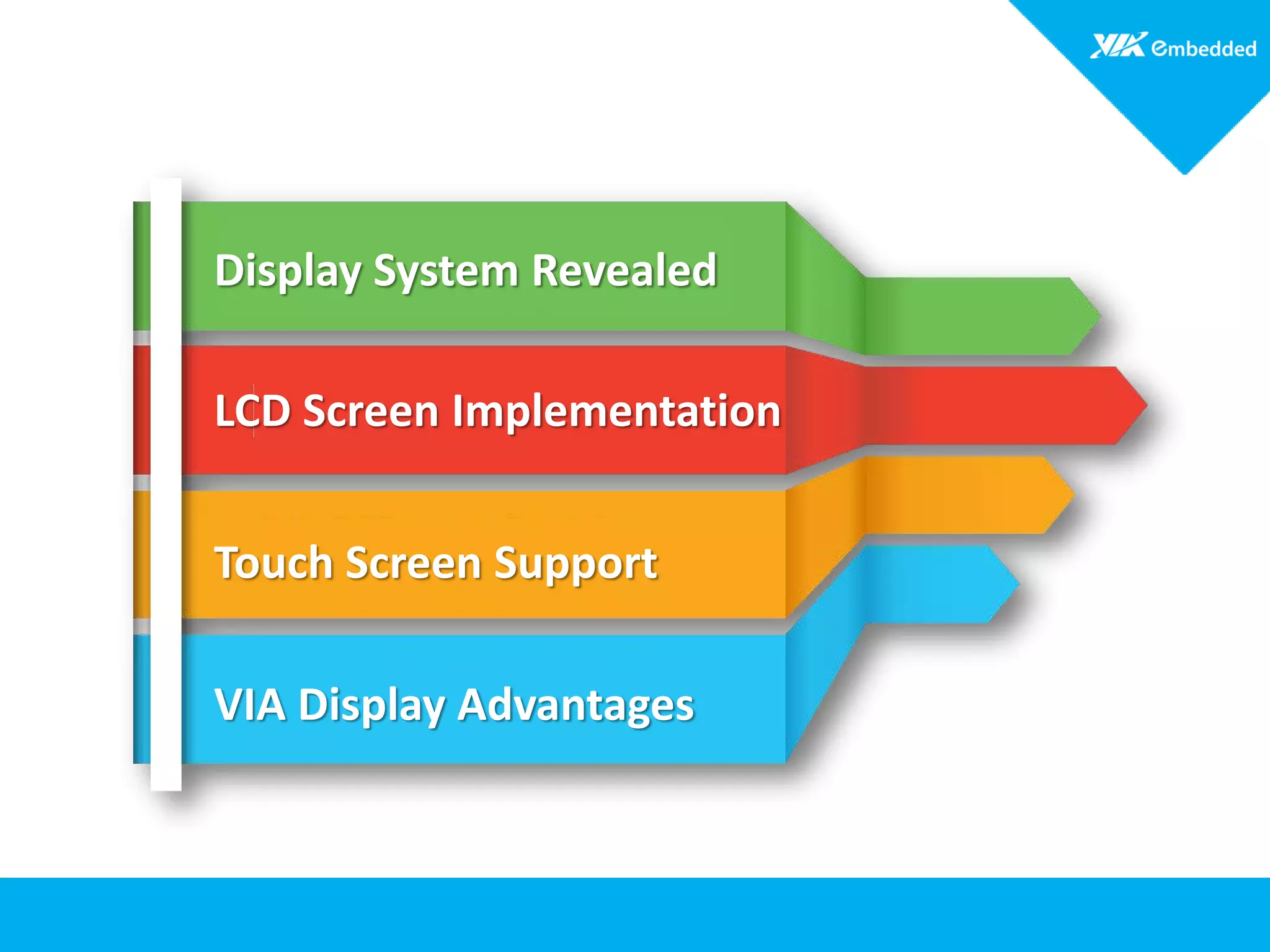 VIA embedded

Display System Revealed

LCD Screen Implementation

Touch Screen Support

VIA Display Advantages